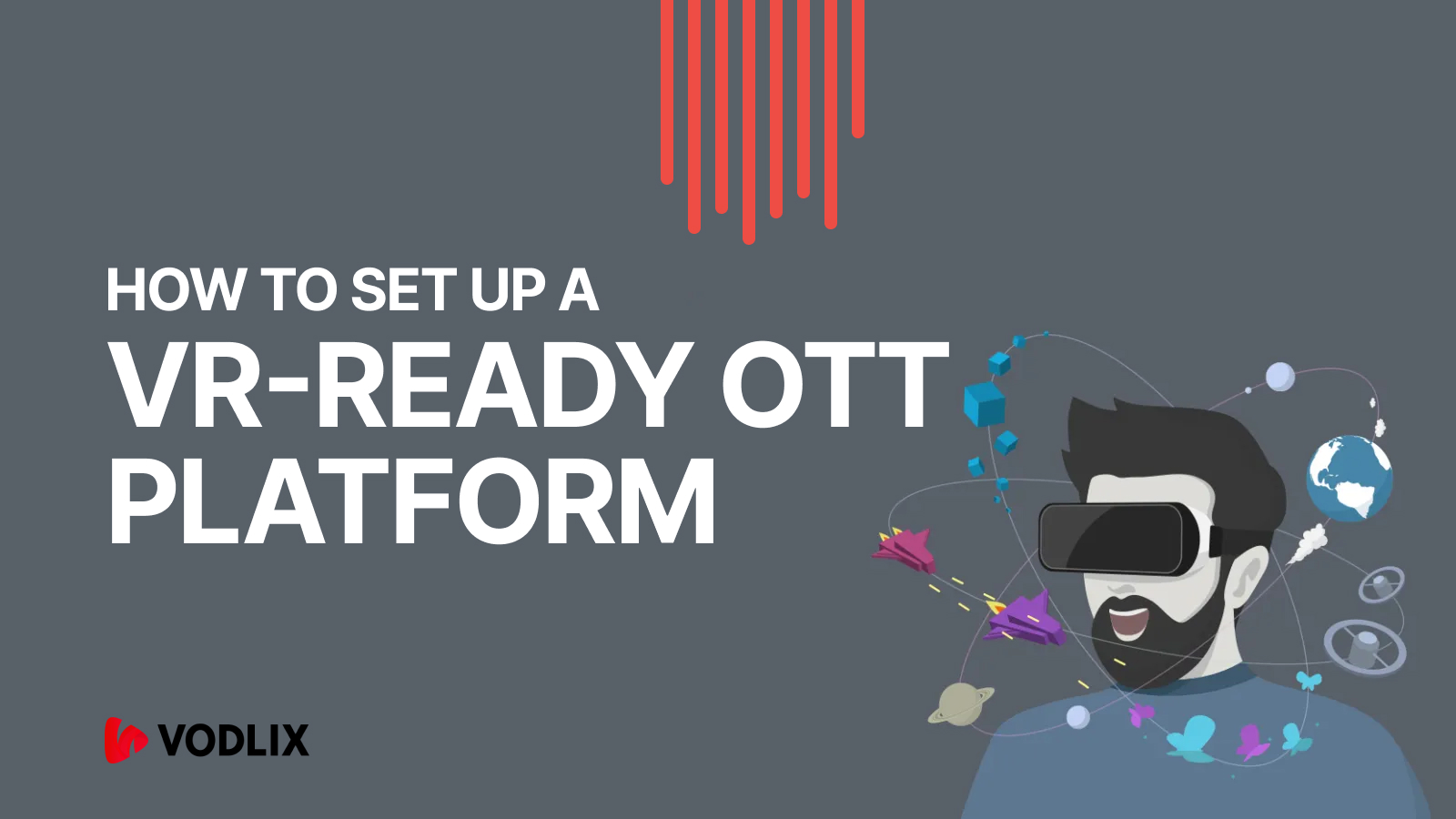 HOW TO SET UP A
VR-READY OTT PLATFORM

VODLIX